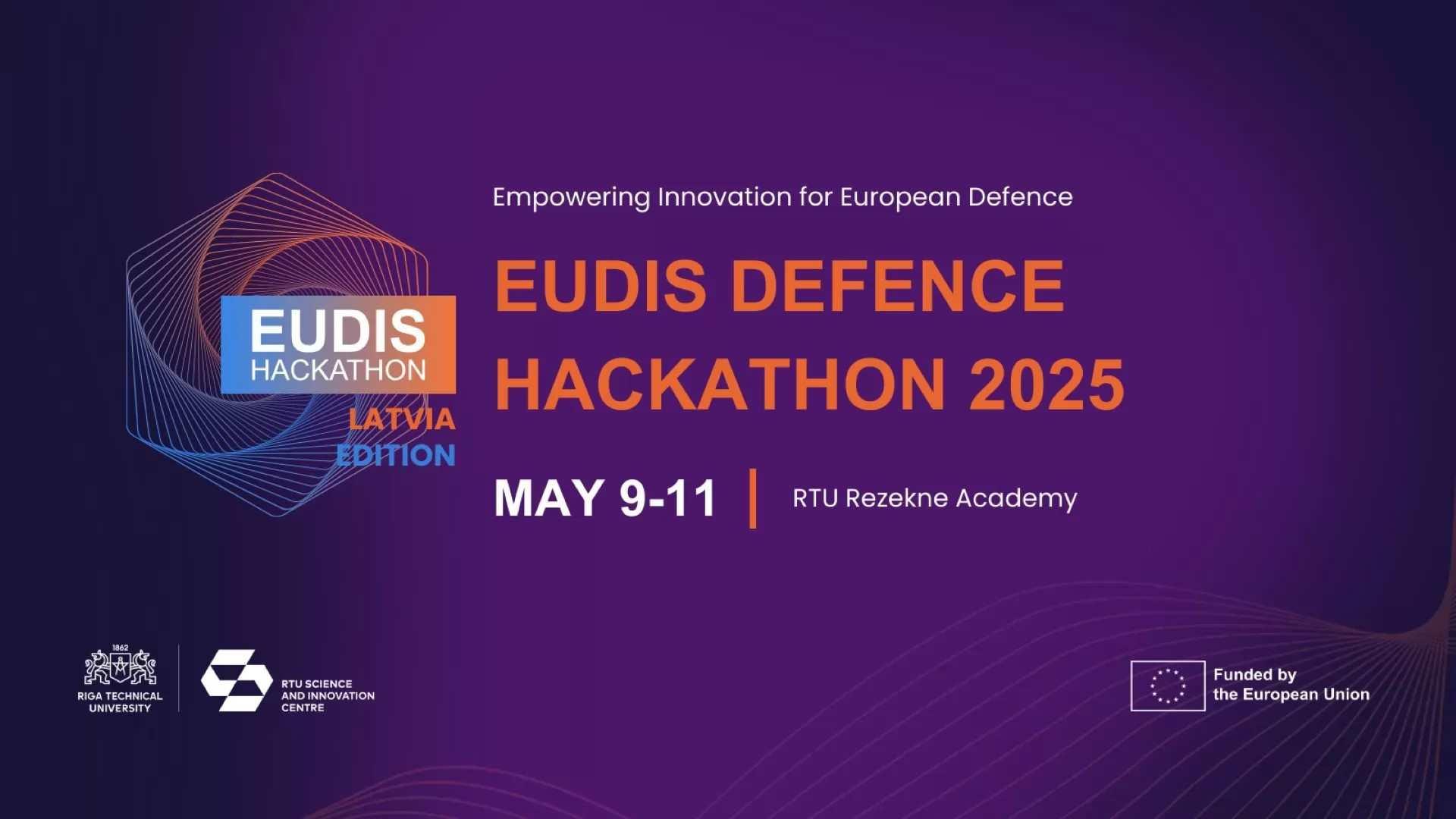 EUDIS
HACKATHON
LATVIA
EDITION

Empowering Innovation for European Defence

EUDIS DEFENCE HACKATHON 2025

MAY 9-11 | RTU Rezekne Academy

1862
RIGA TECHNICAL UNIVERSITY

RTU SCIENCE AND INNOVATION CENTRE

Funded by the European Union